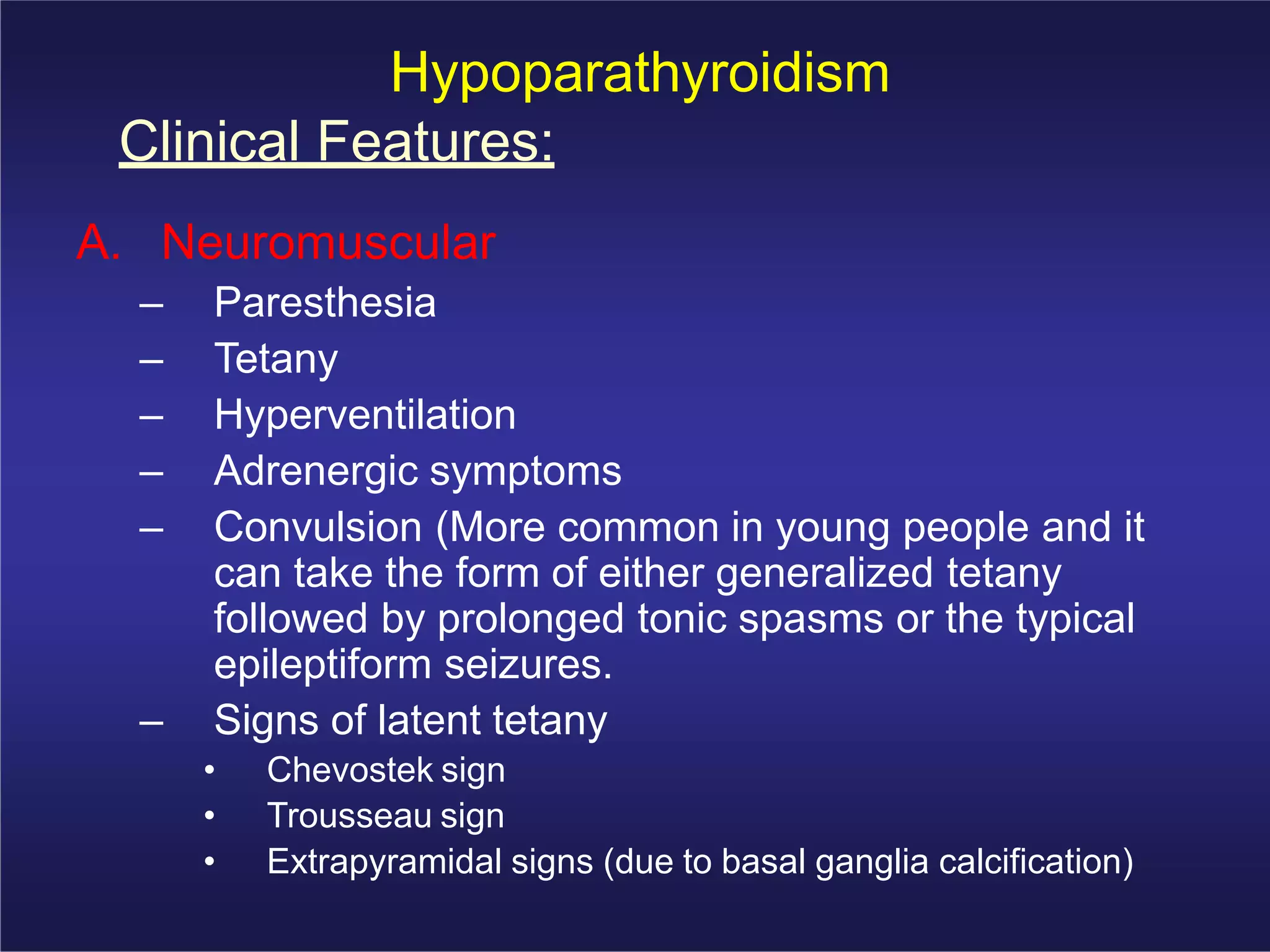 Hypoparathyroidism

Clinical Features:

A. Neuromuscular

– Paresthesia
– Tetany
– Hyperventilation
– Adrenergic symptoms
– Convulsion (More common in young people and it can take the form of either generalized tetany followed by prolonged tonic spasms or the typical epileptiform seizures.
– Signs of latent tetany
• Chevostek sign
• Trousseau sign
• Extrapyramidal signs (due to basal ganglia calcification)